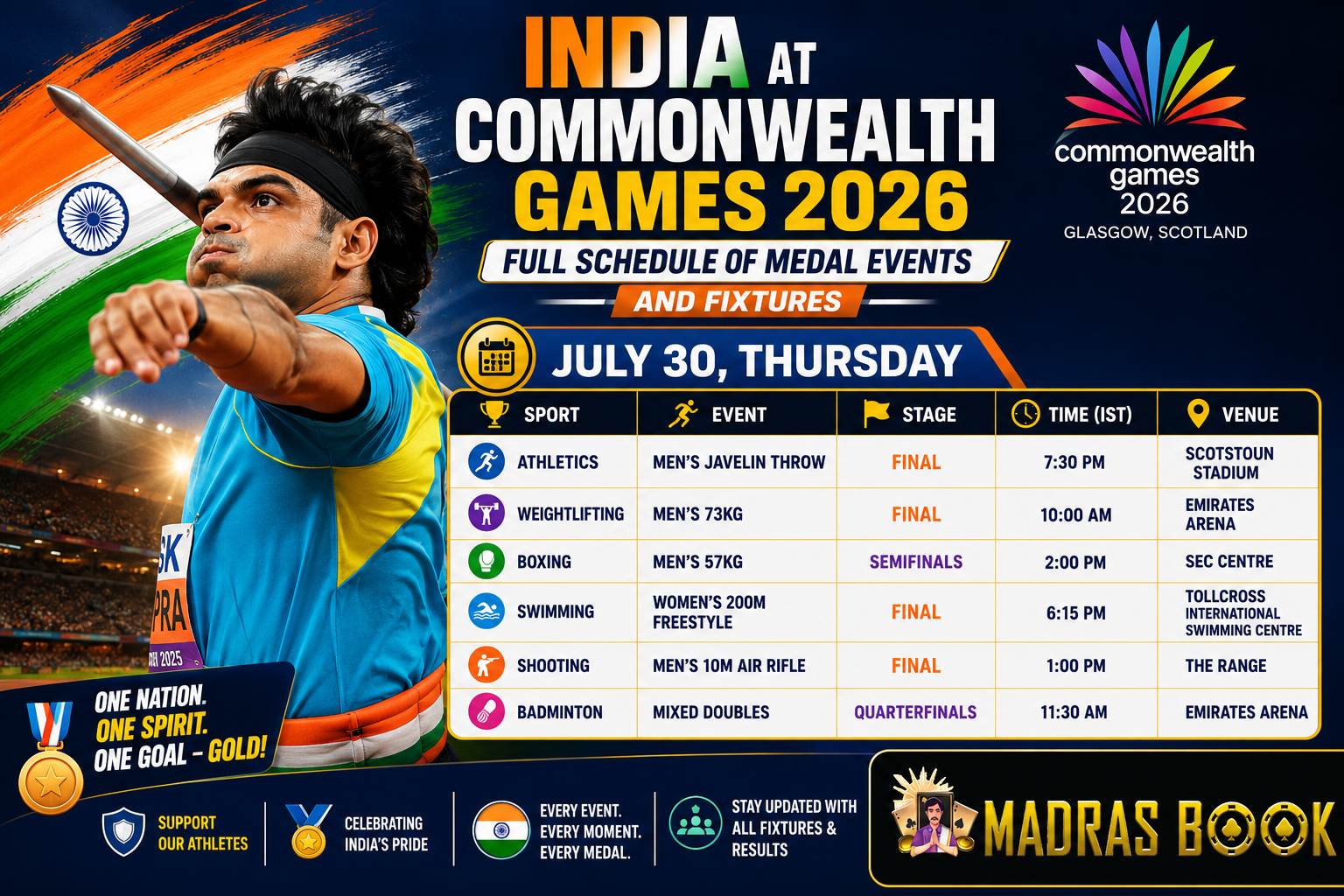 INDIA AT COMMONWEALTH GAMES 2026

FULL SCHEDULE OF MEDAL EVENTS

AND FIXTURES

commonwealth games 2026
GLASGOW, SCOTLAND

JULY 30, THURSDAY

| SPORT | EVENT | STAGE | TIME (IST) | VENUE |
|---|---|---|---|---|
| ATHLETICS | MEN'S JAVELIN THROW | FINAL | 7:30 PM | SCOTSTOUN STADIUM |
| WEIGHTLIFTING | MEN'S 73KG | FINAL | 10:00 AM | EMIRATES ARENA |
| BOXING | MEN'S 57KG | SEMIFINALS | 2:00 PM | SEC CENTRE |
| SWIMMING | WOMEN'S 200M FREESTYLE | FINAL | 6:15 PM | TOLLCROSS INTERNATIONAL SWIMMING CENTRE |
| SHOOTING | MEN'S 10M AIR RIFLE | FINAL | 1:00 PM | THE RANGE |
| BADMINTON | MIXED DOUBLES | QUARTERFINALS | 11:30 AM | EMIRATES ARENA |

SK
PRA
2025

ONE NATION.
ONE SPIRIT.
ONE GOAL – GOLD!

SUPPORT OUR ATHLETES

CELEBRATING INDIA'S PRIDE

EVERY EVENT. EVERY MOMENT. EVERY MEDAL.

STAY UPDATED WITH ALL FIXTURES & RESULTS

MADRAS BOOK